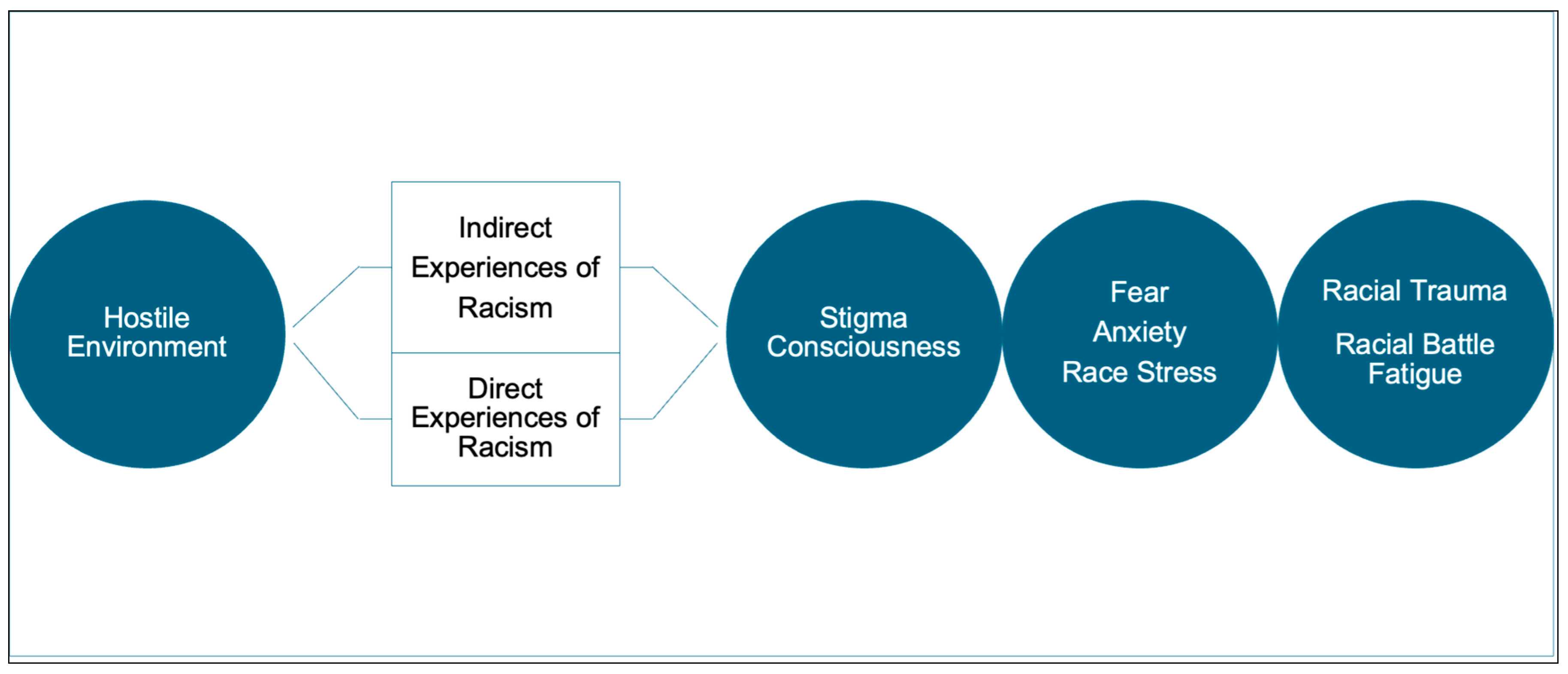 Hostile Environment

Indirect Experiences of Racism

Direct Experiences of Racism

Stigma Consciousness

Fear

Anxiety

Race Stress

Racial Trauma

Racial Battle Fatigue